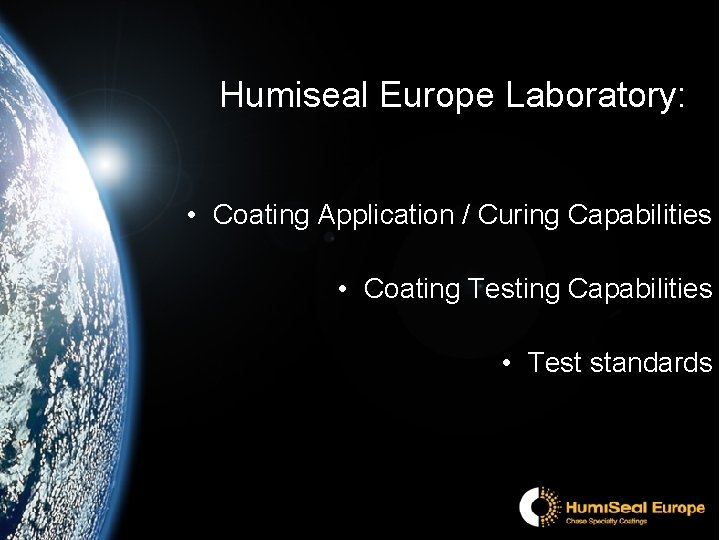 Humiseal Europe Laboratory:

• Coating Application / Curing Capabilities

• Coating Testing Capabilities

• Test standards

HumiSeal Europe
Chase Specialty Coatings